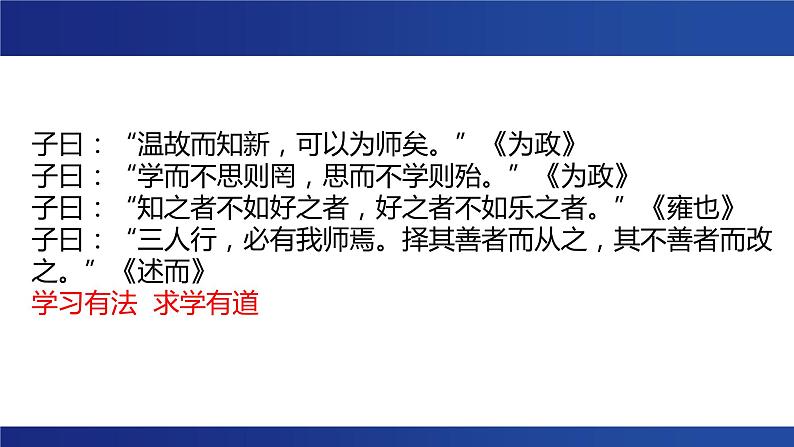 子曰：“温故而知新，可以为师矣。”《为政》
子曰：“学而不思则罔，思而不学则殆。”《为政》
子曰：“知之者不如好之者，好之者不如乐之者。”《雍也》
子曰：“三人行，必有我师焉。择其善者而从之，其不善者而改之。”《述而》
学习有法 求学有道